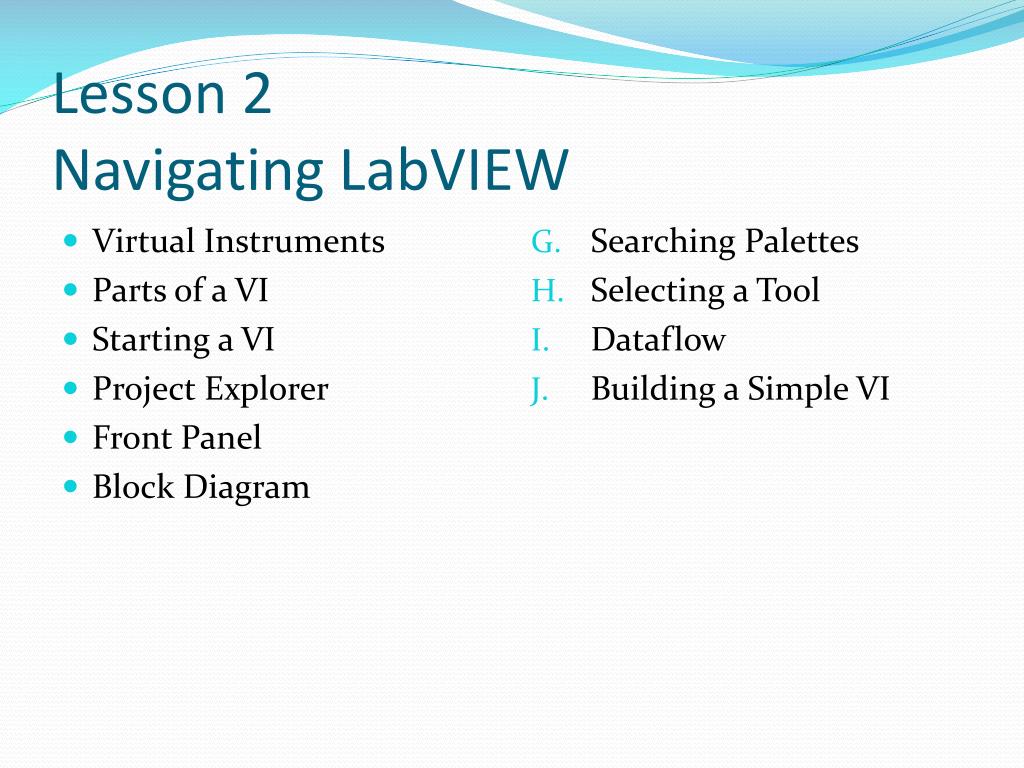 Lesson 2
Navigating LabVIEW

- Virtual Instruments
- Parts of a VI
- Starting a VI
- Project Explorer
- Front Panel
- Block Diagram

G. Searching Palettes
H. Selecting a Tool
I. Dataflow
J. Building a Simple VI